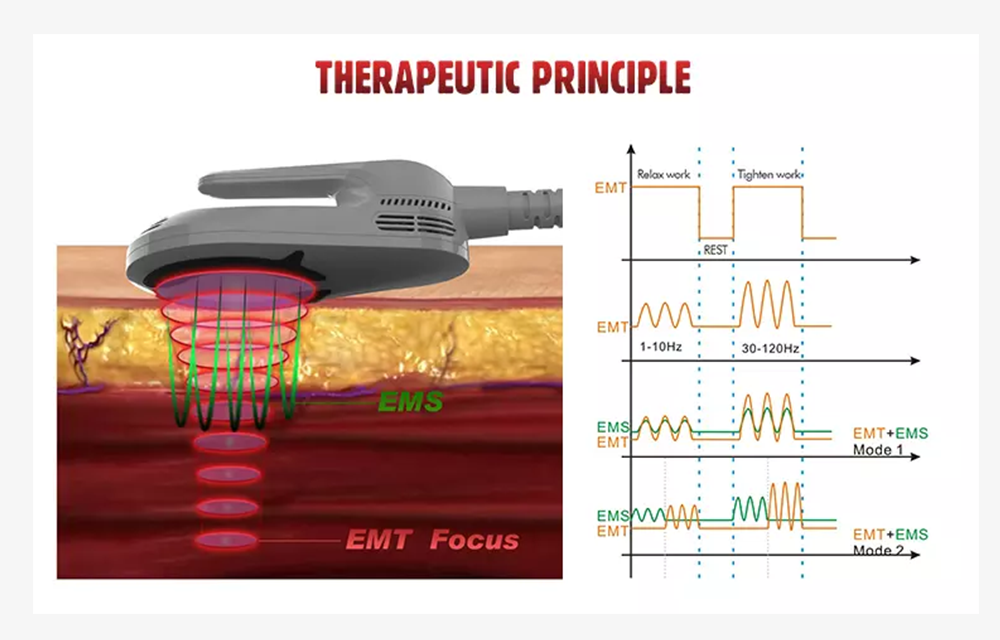 THERAPEUTIC PRINCIPLE

EMS

EMT Focus

Relax work

Tighten work

EMT

REST

EMT

1-10Hz

30-120Hz

EMS
EMT

EMT+EMS
Mode 1

EMS
EMT

EMT+EMS
Mode 2